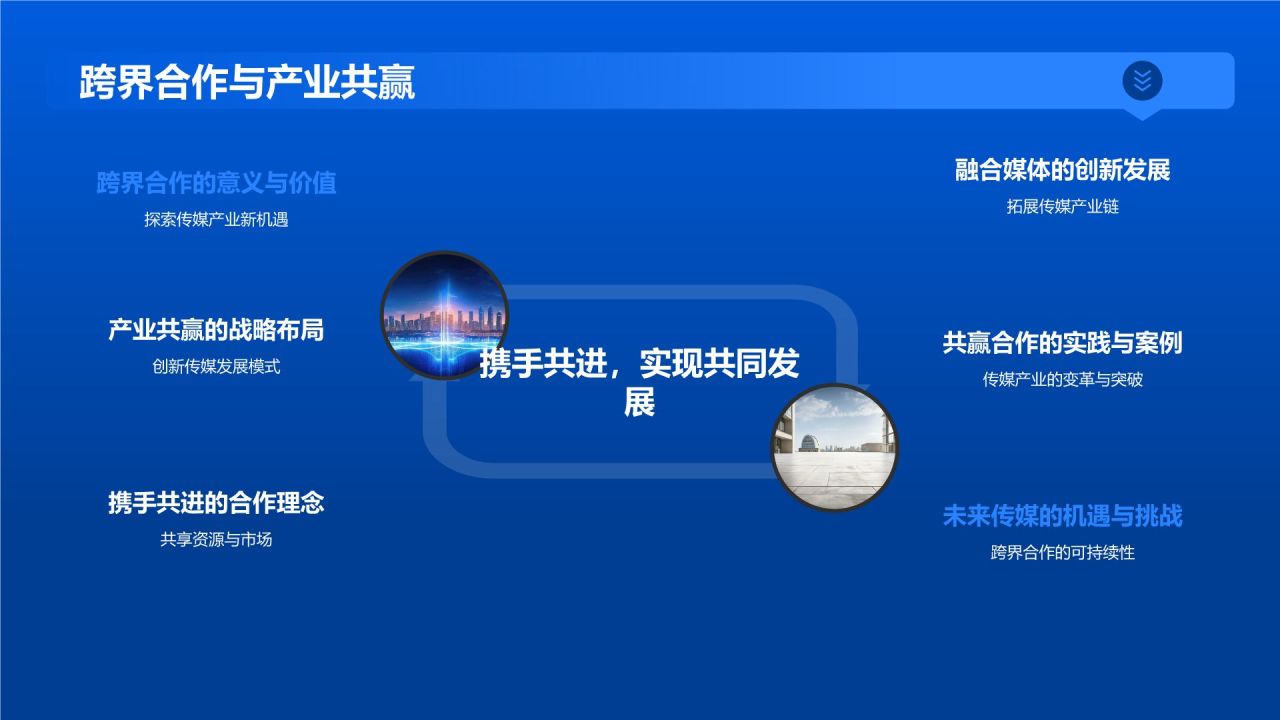 跨界合作与产业共赢

跨界合作的意义与价值
探索传媒产业新机遇

产业共赢的战略布局
创新传媒发展模式

携手共进的合作理念
共享资源与市场

携手共进，实现共同发展

融合媒体的创新发展
拓展传媒产业链

共赢合作的实践与案例
传媒产业的变革与突破

未来传媒的机遇与挑战
跨界合作的可持续性